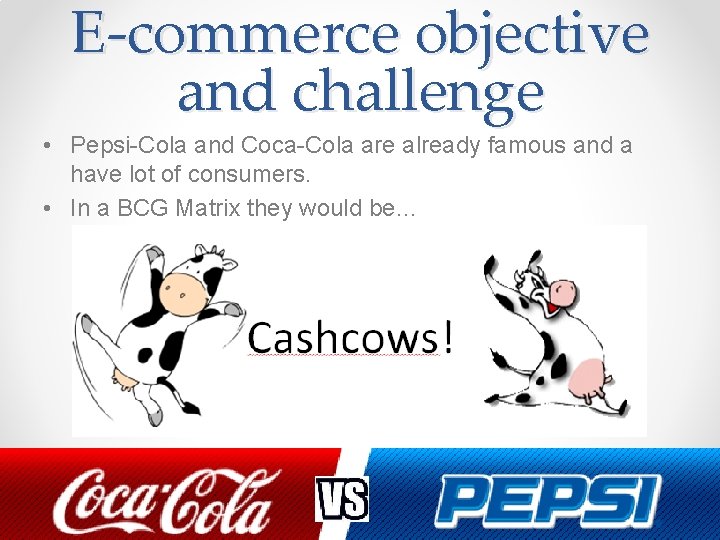 E-commerce objective and challenge

• Pepsi-Cola and Coca-Cola are already famous and a have lot of consumers.
• In a BCG Matrix they would be…

Cashcows!

Coca-Cola VS PEPSI